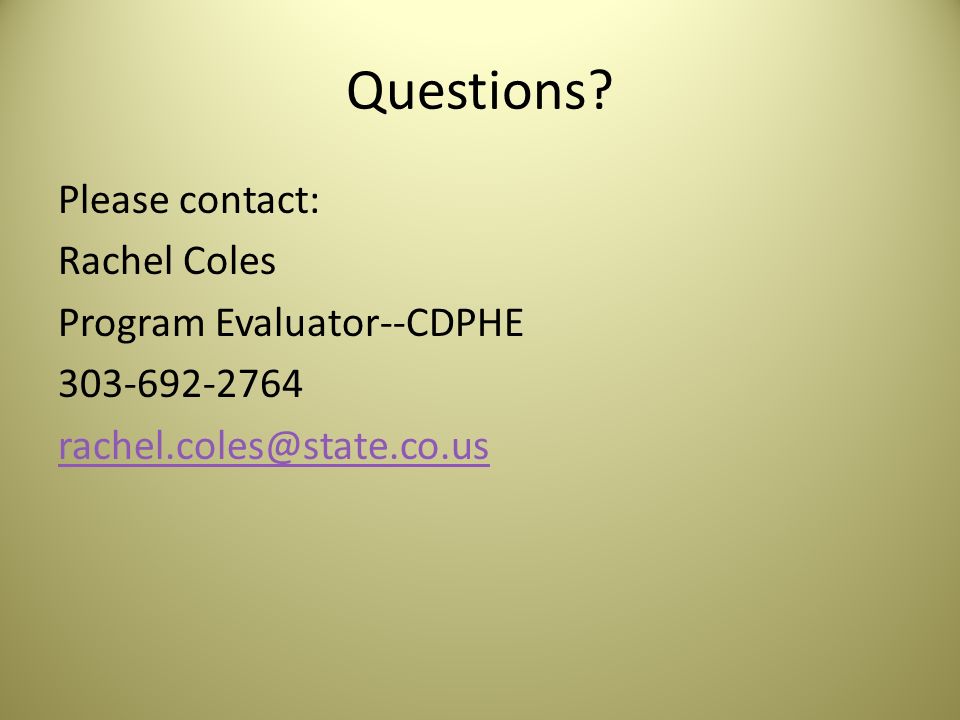 Questions?

Please contact:

Rachel Coles

Program Evaluator--CDPHE

303-692-2764

rachel.coles@state.co.us